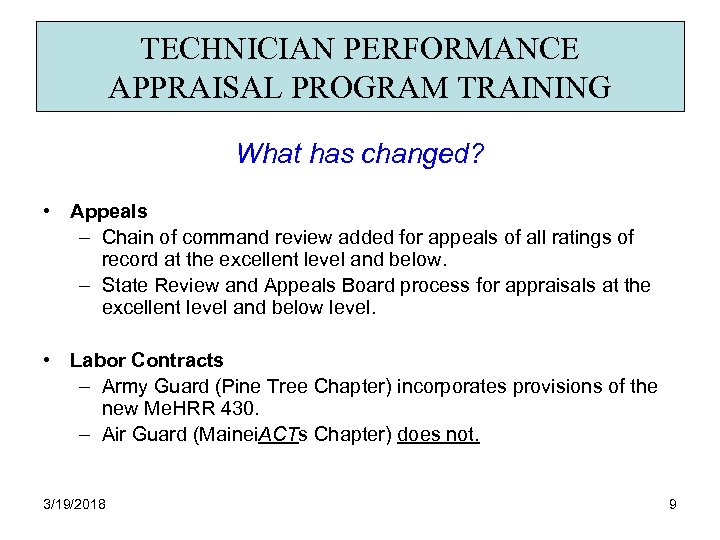 TECHNICIAN PERFORMANCE APPRAISAL PROGRAM TRAINING

What has changed?

• Appeals
– Chain of command review added for appeals of all ratings of record at the excellent level and below.
– State Review and Appeals Board process for appraisals at the excellent level and below level.

• Labor Contracts
– Army Guard (Pine Tree Chapter) incorporates provisions of the new MeHRR 430.
– Air Guard (MaineiACTs Chapter) does not.

3/19/2018

9